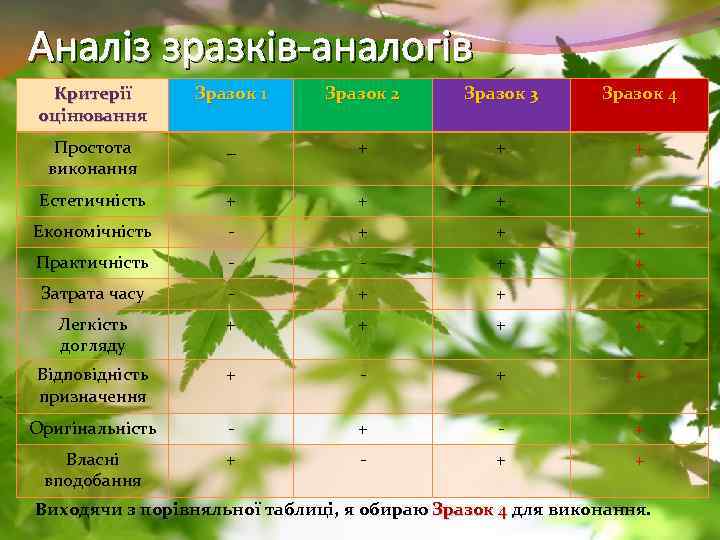 Аналіз зразків-аналогів

| Критерії оцінювання | Зразок 1 | Зразок 2 | Зразок 3 | Зразок 4 |
|---|---|---|---|---|
| Простота виконання | – | + | + | + |
| Естетичність | + | + | + | + |
| Економічність | - | + | + | + |
| Практичність | - | - | + | + |
| Затрата часу | - | + | + | + |
| Легкість догляду | + | + | + | + |
| Відповідність призначення | + | - | + | + |
| Оригінальність | - | + | - | + |
| Власні вподобання | + | - | + | + |

Виходячи з порівняльної таблиці, я обираю Зразок 4 для виконання.